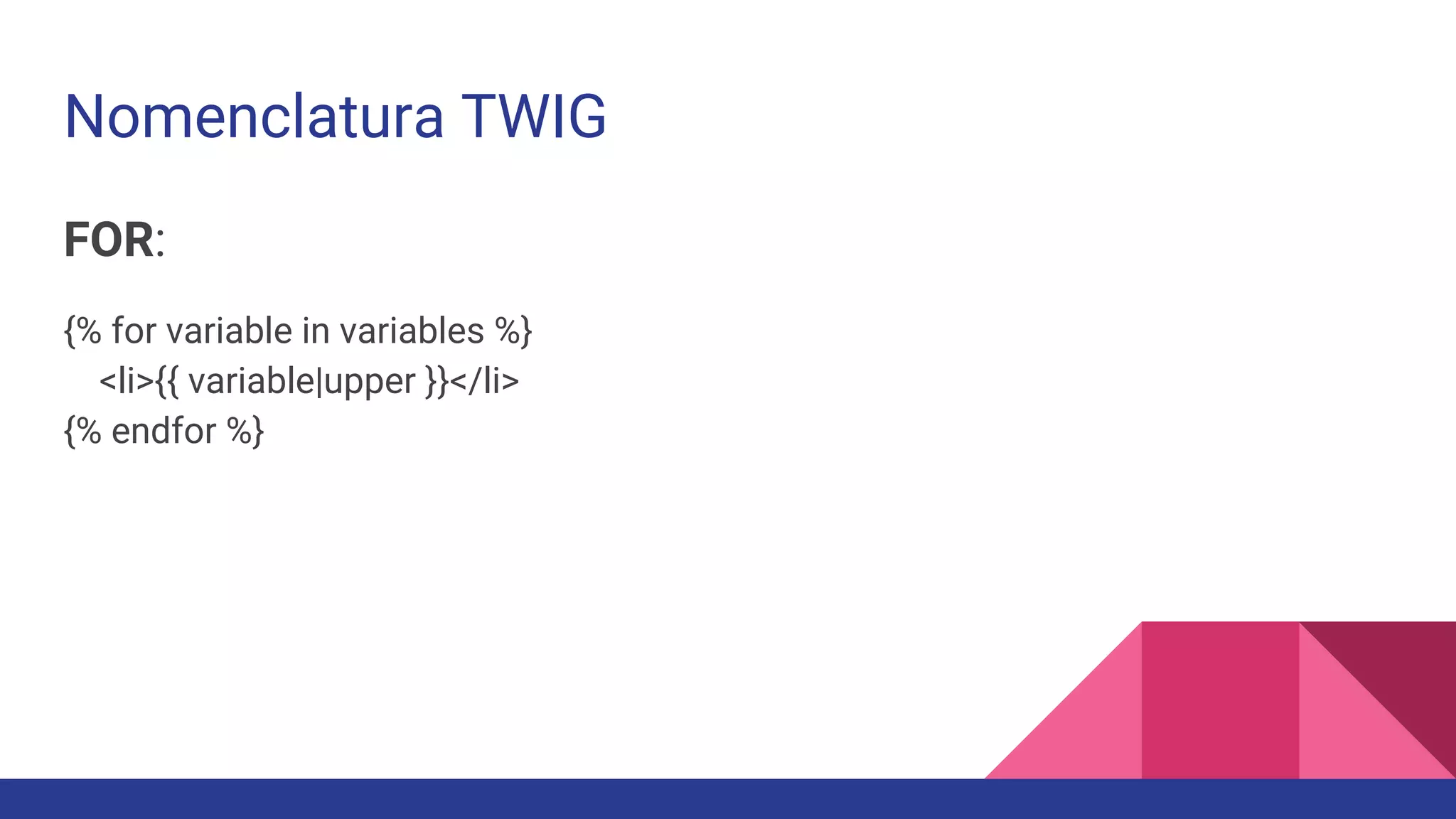 Nomenclatura TWIG

FOR:

{% for variable in variables %}
<li>{{ variable|upper }}</li>
{% endfor %}